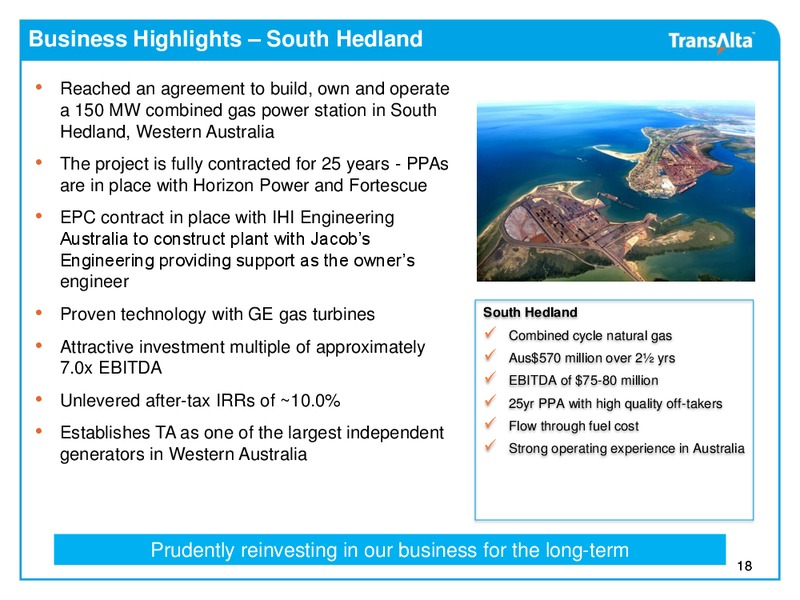 Business Highlights – South Hedland

TransAlta

• Reached an agreement to build, own and operate a 150 MW combined gas power station in South Hedland, Western Australia

• The project is fully contracted for 25 years - PPAs are in place with Horizon Power and Fortescue

• EPC contract in place with IHI Engineering Australia to construct plant with Jacob's Engineering providing support as the owner's engineer

• Proven technology with GE gas turbines

• Attractive investment multiple of approximately 7.0x EBITDA

• Unlevered after-tax IRRs of ~10.0%

• Establishes TA as one of the largest independent generators in Western Australia

South Hedland
✓ Combined cycle natural gas
✓ Aus$570 million over 2½ yrs
✓ EBITDA of $75-80 million
✓ 25yr PPA with high quality off-takers
✓ Flow through fuel cost
✓ Strong operating experience in Australia

Prudently reinvesting in our business for the long-term

18